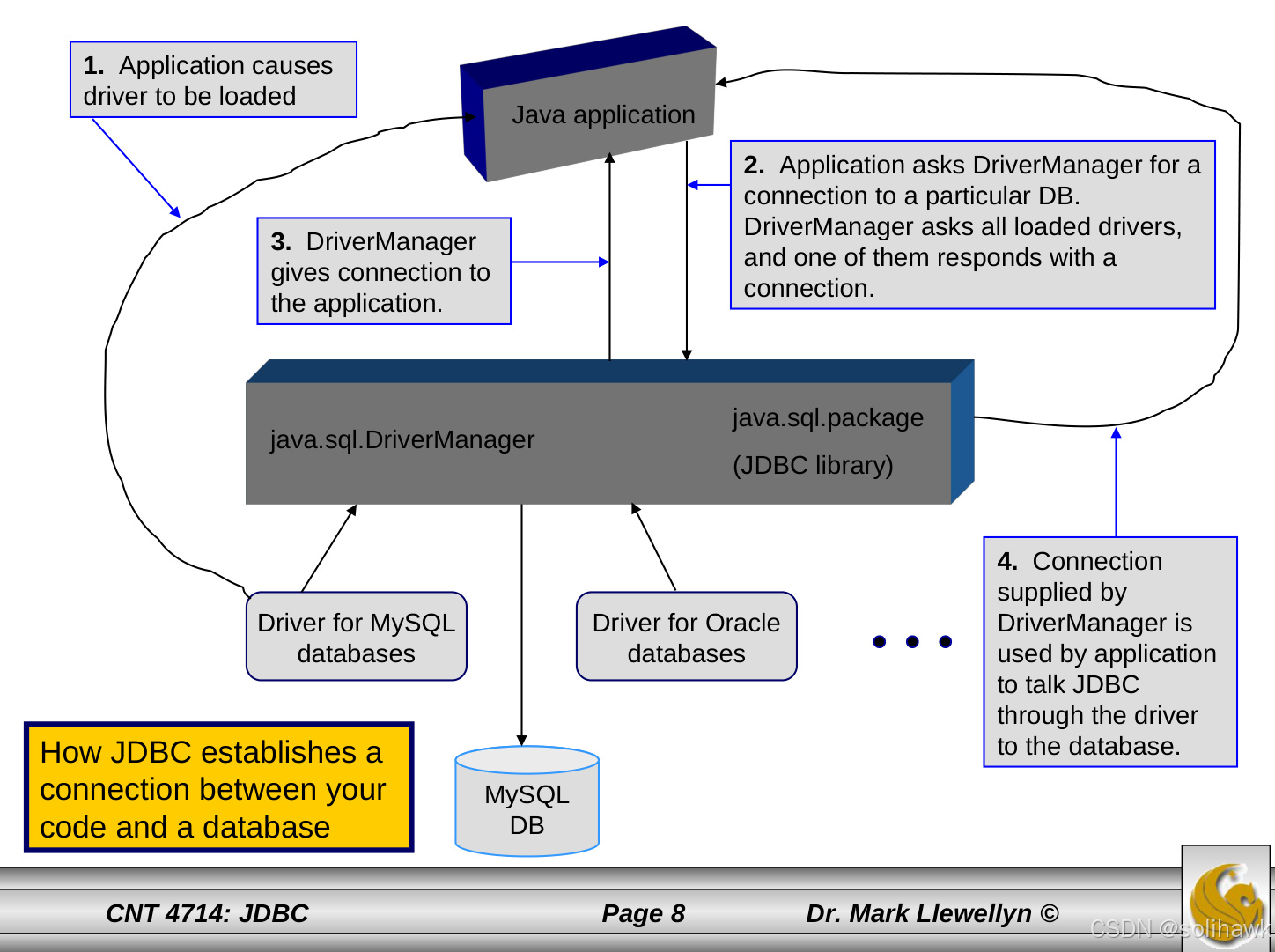 1. Application causes driver to be loaded

Java application

2. Application asks DriverManager for a connection to a particular DB. DriverManager asks all loaded drivers, and one of them responds with a connection.

3. DriverManager gives connection to the application.

java.sql.DriverManager

java.sql.package

(JDBC library)

Driver for MySQL databases

Driver for Oracle databases

4. Connection supplied by DriverManager is used by application to talk JDBC through the driver to the database.

How JDBC establishes a connection between your code and a database

MySQL DB

CNT 4714: JDBC

Page 8

Dr. Mark Llewellyn ©

CSDN @solihawk